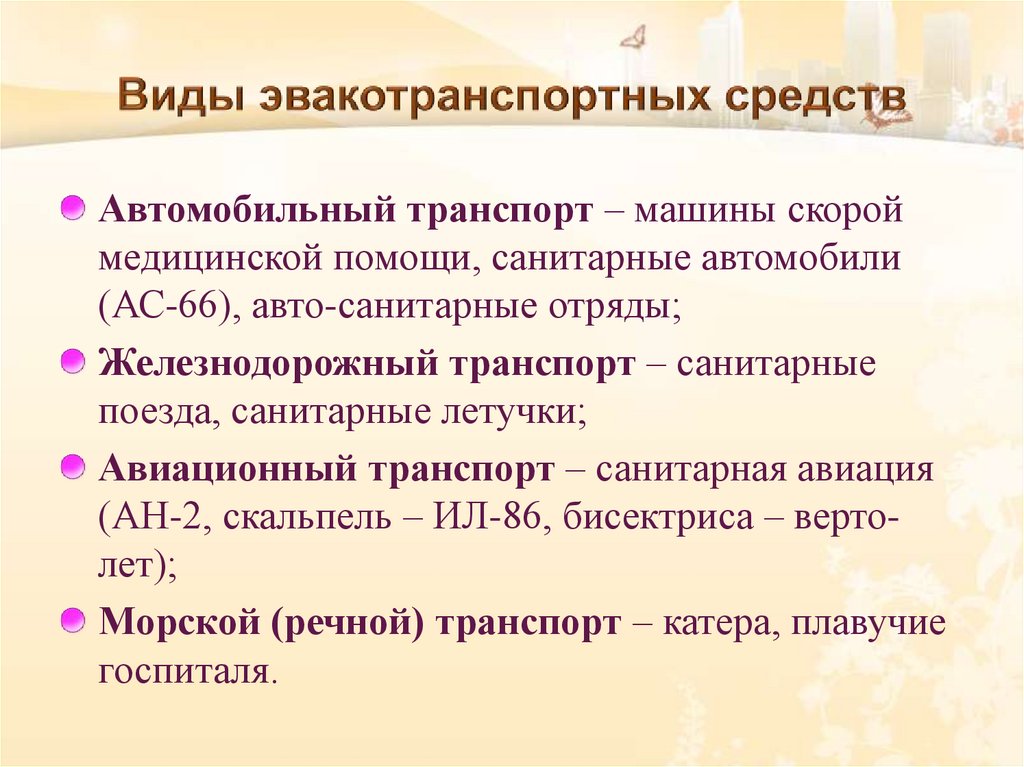 Виды эвакотранспортных средств

Автомобильный транспорт – машины скорой медицинской помощи, санитарные автомобили (АС-66), авто-санитарные отряды;

Железнодорожный транспорт – санитарные поезда, санитарные летучки;

Авиационный транспорт – санитарная авиация (АН-2, скальпель – ИЛ-86, бисектриса – вертолет);

Морской (речной) транспорт – катера, плавучие госпиталя.